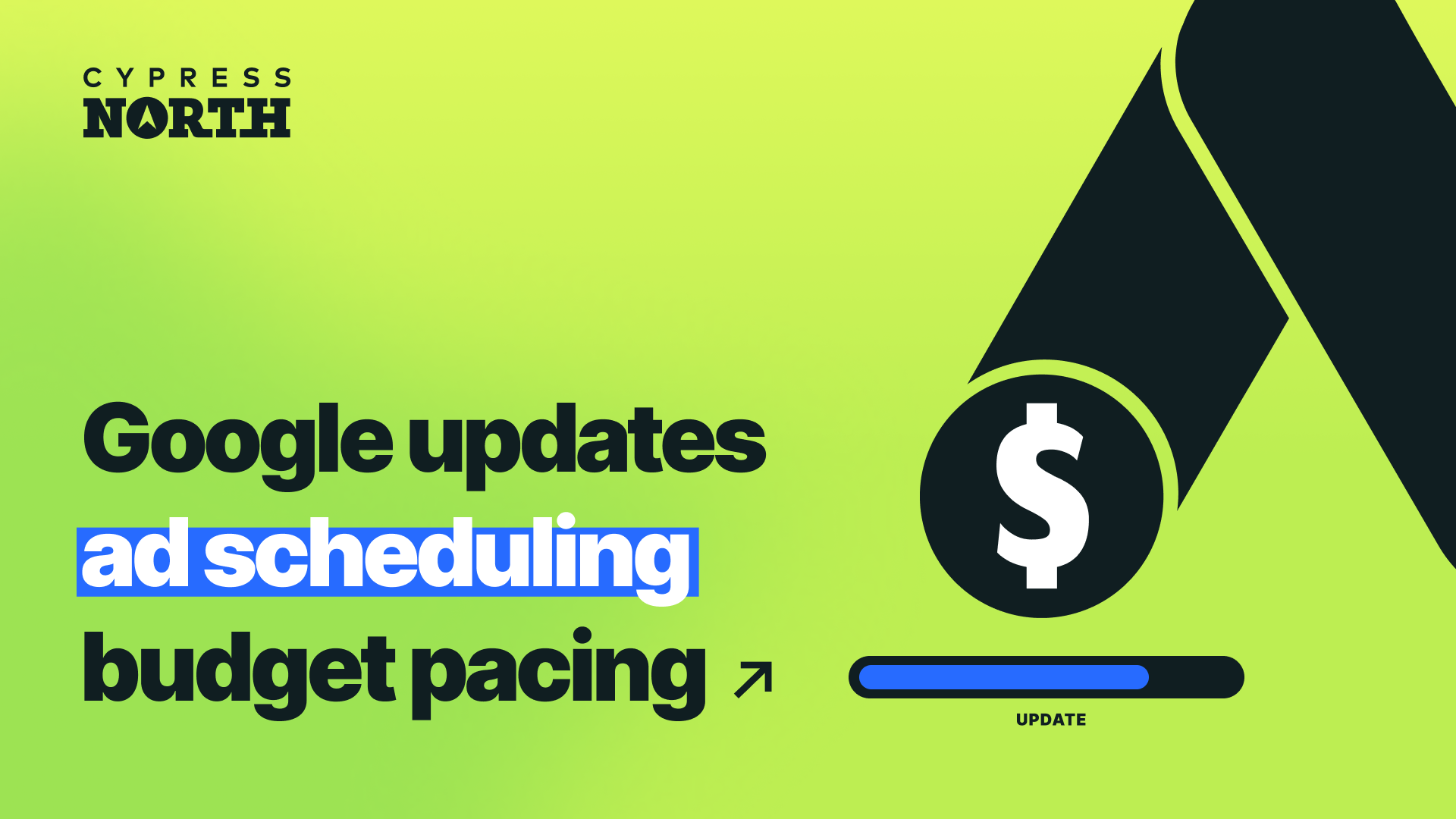 CYPRESS
NORTH

Google updates ad scheduling budget pacing ↗

$

UPDATE